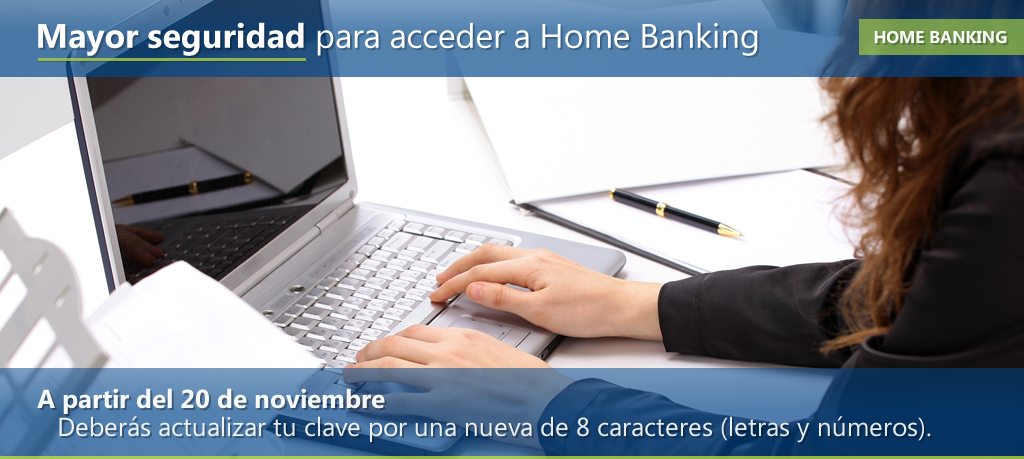 Mayor seguridad para acceder a Home Banking

HOME BANKING

A partir del 20 de noviembre
Deberás actualizar tu clave por una nueva de 8 caracteres (letras y números).